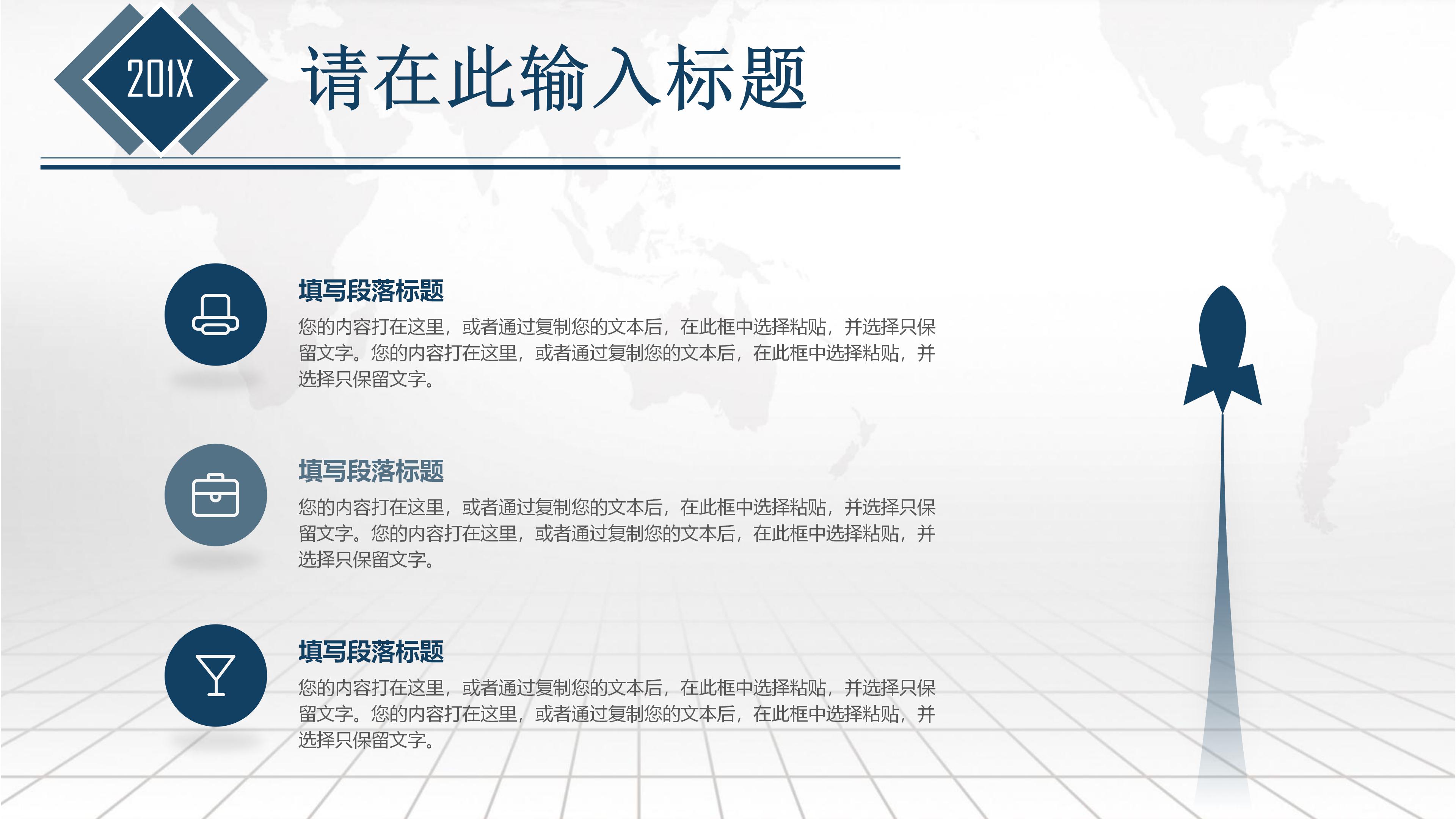 201X

请在此输入标题

填写段落标题

您的内容打在这里，或者通过复制您的文本后，在此框中选择粘贴，并选择只保留文字。您的内容打在这里，或者通过复制您的文本后，在此框中选择粘贴，并选择只保留文字。

填写段落标题

您的内容打在这里，或者通过复制您的文本后，在此框中选择粘贴，并选择只保留文字。您的内容打在这里，或者通过复制您的文本后，在此框中选择粘贴，并选择只保留文字。

填写段落标题

您的内容打在这里，或者通过复制您的文本后，在此框中选择粘贴，并选择只保留文字。您的内容打在这里，或者通过复制您的文本后，在此框中选择粘贴，并选择只保留文字。